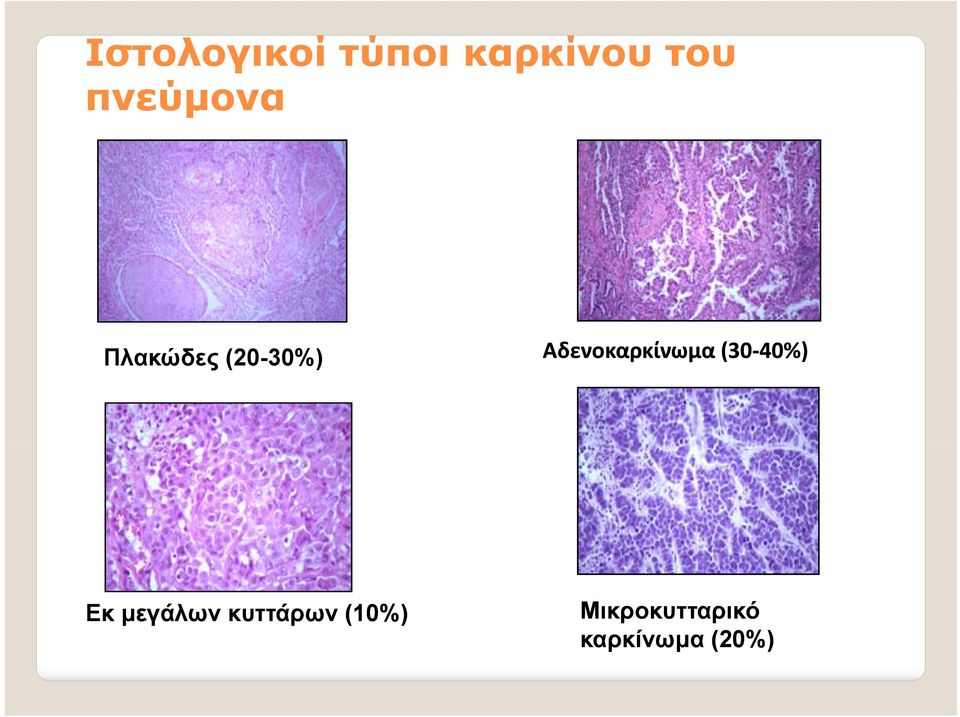 Ιστολογικοί τύποι καρκίνου του πνεύμονα

Πλακώδες (20-30%)

Αδενοκαρκίνωμα (30-40%)

Εκ μεγάλων κυττάρων (10%)

Μικροκυτταρικό καρκίνωμα (20%)